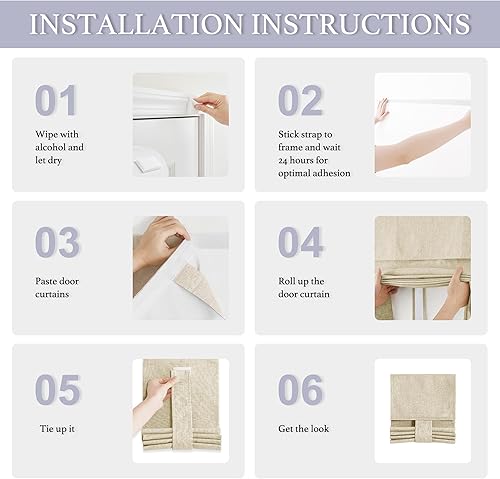 INSTALLATION INSTRUCTIONS

01

Wipe with alcohol and let dry

02

Stick strap to frame and wait 24 hours for optimal adhesion

03

Paste door curtains

04

Roll up the door curtain

05

Tie up it

06

Get the look